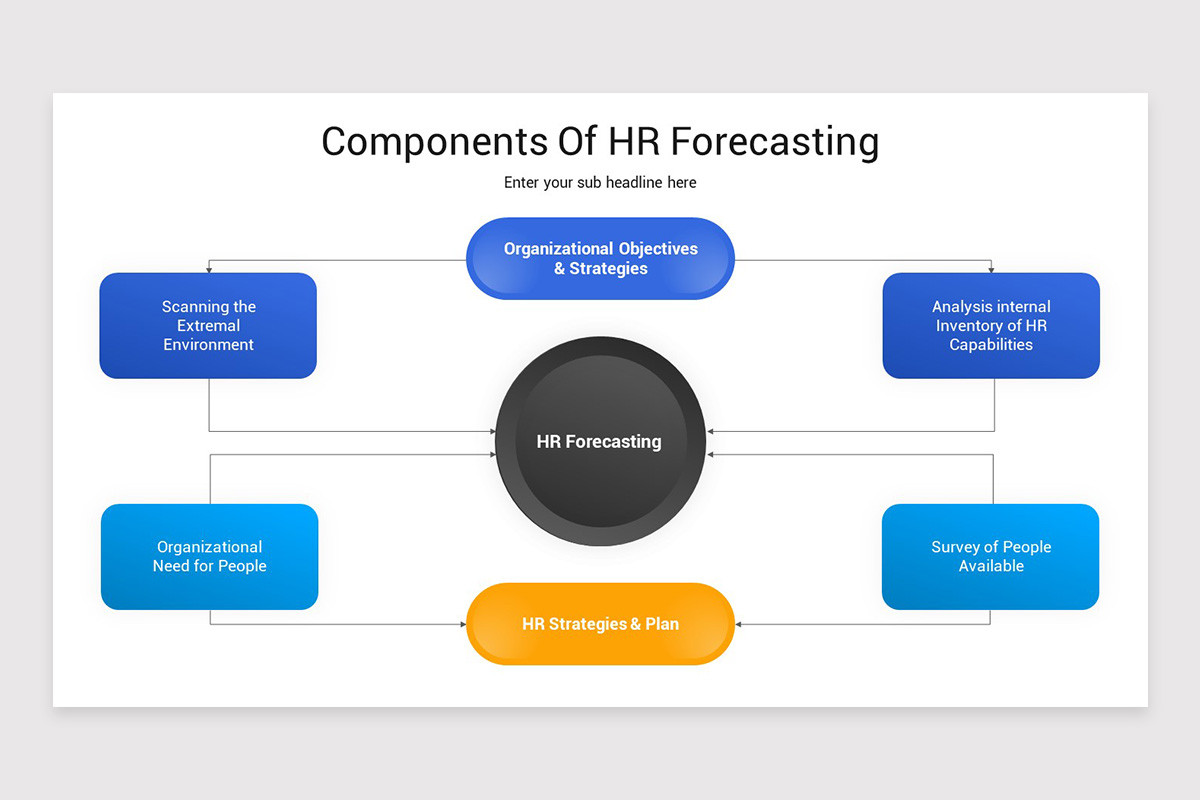 Components Of HR Forecasting

Enter your sub headline here

Organizational Objectives & Strategies

Scanning the Extremal Environment

Analysis internal Inventory of HR Capabilities

HR Forecasting

Organizational Need for People

Survey of People Available

HR Strategies & Plan